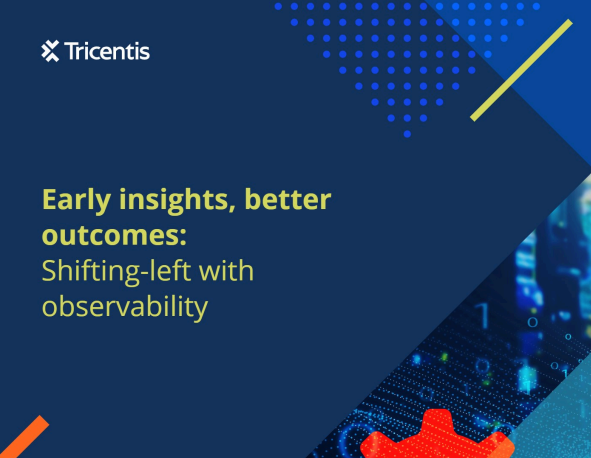 Tricentis

Early insights, better outcomes:
Shifting-left with observability